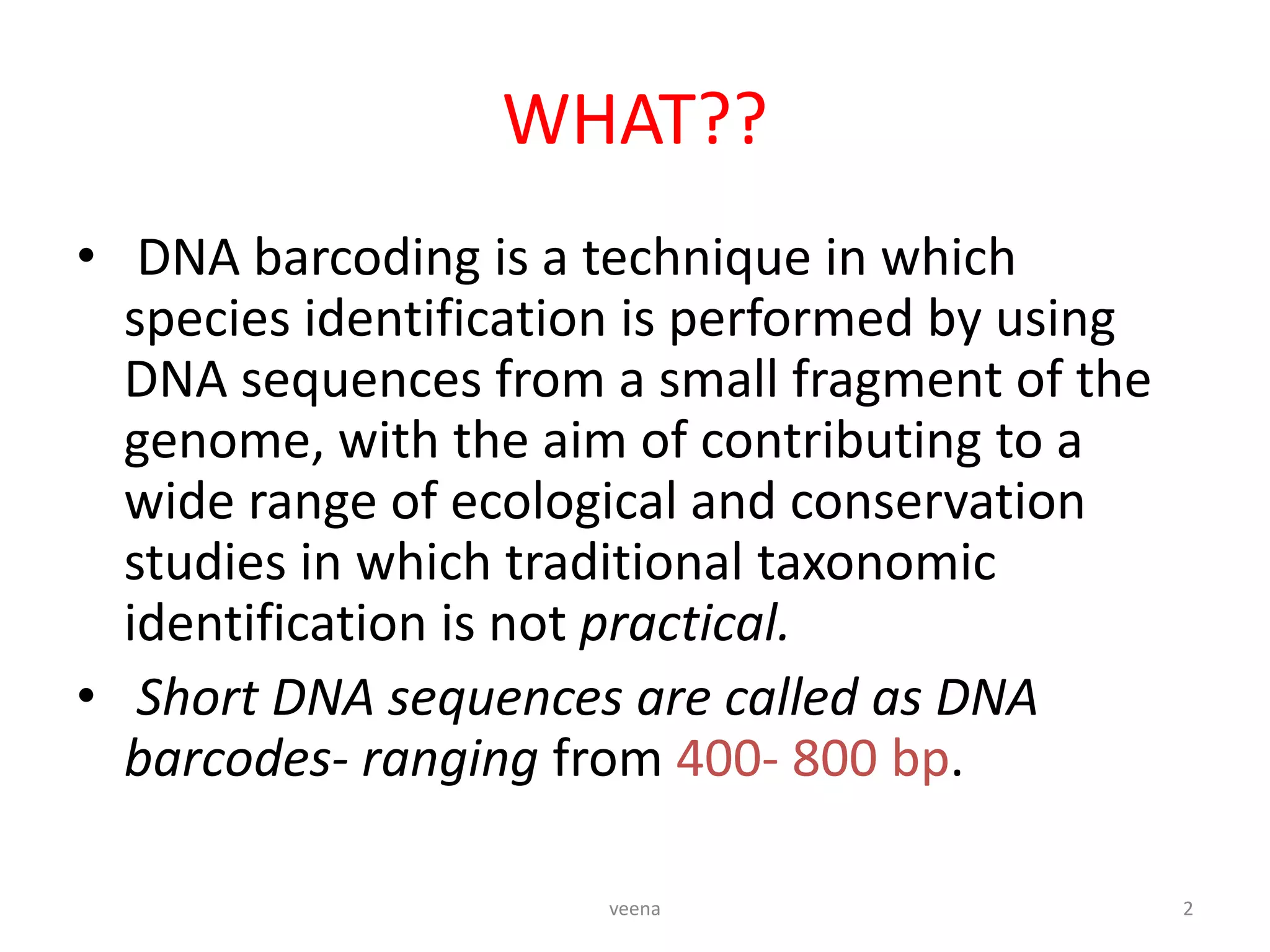 WHAT??

• DNA barcoding is a technique in which species identification is performed by using DNA sequences from a small fragment of the genome, with the aim of contributing to a wide range of ecological and conservation studies in which traditional taxonomic identification is not practical.

• Short DNA sequences are called as DNA barcodes- ranging from 400- 800 bp.

veena

2